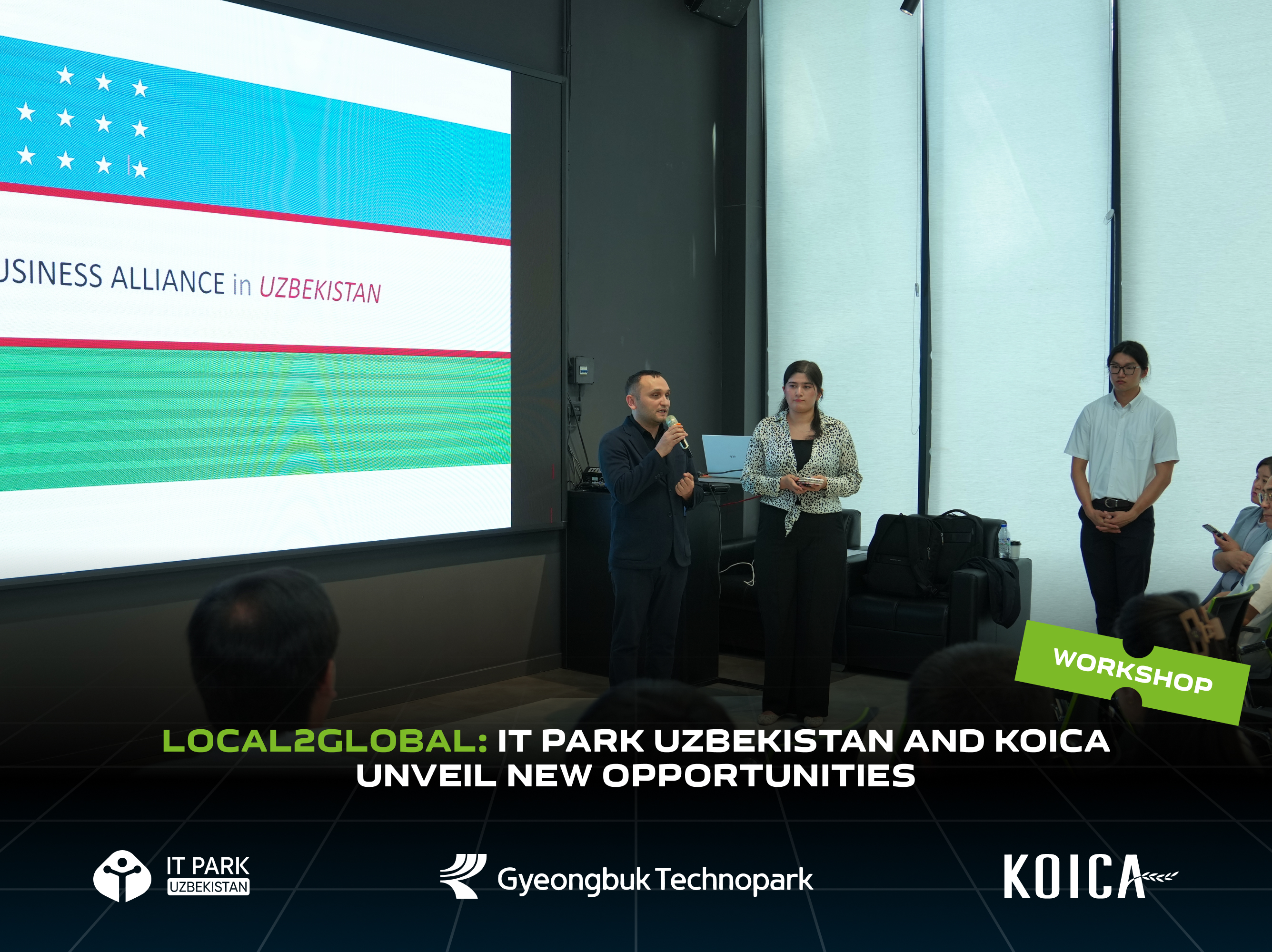 USINESS ALLIANCE in UZBEKISTAN

WORKSHOP

LOCAL2GLOBAL: IT PARK UZBEKISTAN AND KOICA UNVEIL NEW OPPORTUNITIES

IT PARK UZBEKISTAN

Gyeongbuk Technopark

KOICA